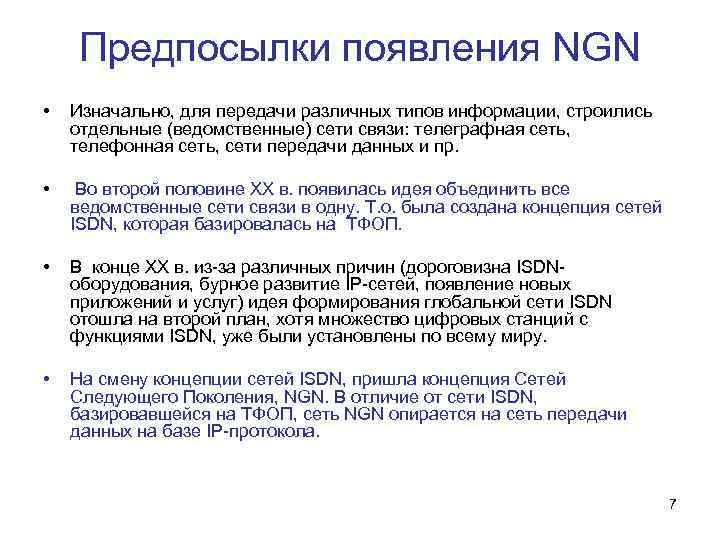 Предпосылки появления NGN

• Изначально, для передачи различных типов информации, строились отдельные (ведомственные) сети связи: телеграфная сеть, телефонная сеть, сети передачи данных и пр.

• Во второй половине XX в. появилась идея объединить все ведомственные сети связи в одну. Т.о. была создана концепция сетей ISDN, которая базировалась на ТФОП.

• В конце XX в. из-за различных причин (дороговизна ISDN-оборудования, бурное развитие IP-сетей, появление новых приложений и услуг) идея формирования глобальной сети ISDN отошла на второй план, хотя множество цифровых станций с функциями ISDN, уже были установлены по всему миру.

• На смену концепции сетей ISDN, пришла концепция Сетей Следующего Поколения, NGN. В отличие от сети ISDN, базировавшейся на ТФОП, сеть NGN опирается на сеть передачи данных на базе IP-протокола.

7